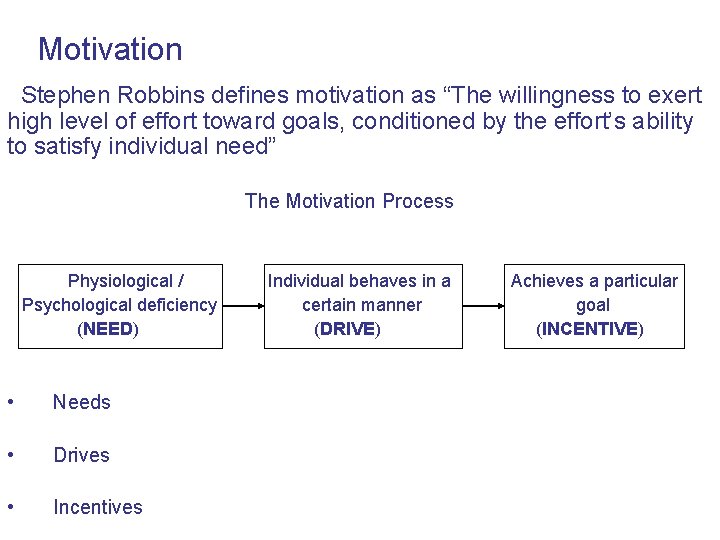 Motivation

Stephen Robbins defines motivation as “The willingness to exert high level of effort toward goals, conditioned by the effort’s ability to satisfy individual need”

The Motivation Process

Physiological / Psychological deficiency (NEED)

Individual behaves in a certain manner (DRIVE)

Achieves a particular goal (INCENTIVE)

• Needs

• Drives

• Incentives